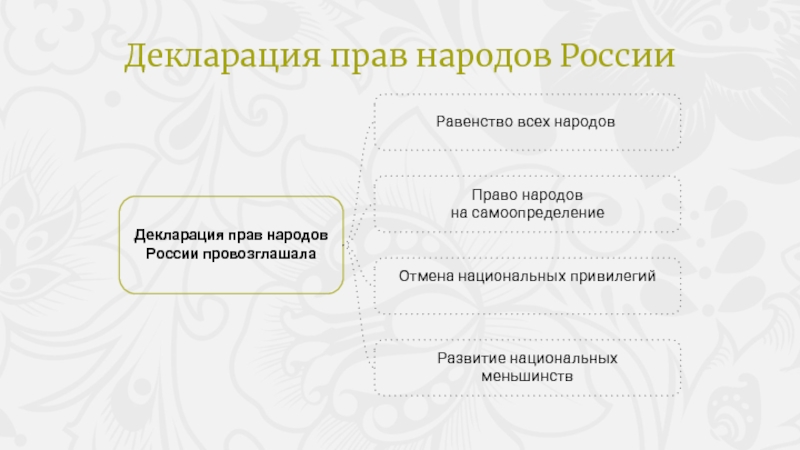 Декларация прав народов России

Декларация прав народов России провозглашала

Равенство всех народов

Право народов на самоопределение

Отмена национальных привилегий

Развитие национальных меньшинств